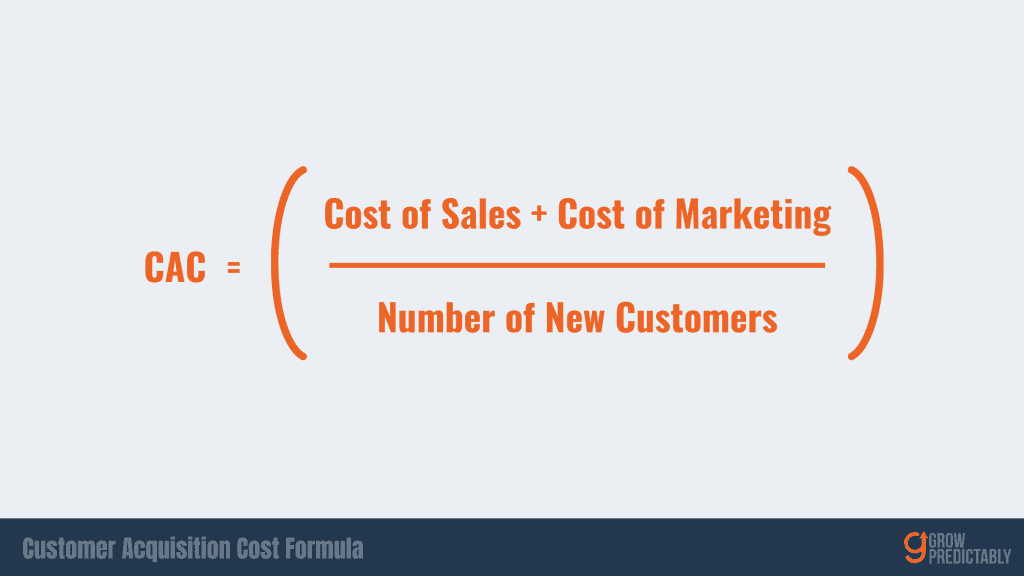 $\text{CAC} = \left( \frac{\text{Cost of Sales} + \text{Cost of Marketing}}{\text{Number of New Customers}} \right)$

Customer Acquisition Cost Formula

GROW PREDICTABLY